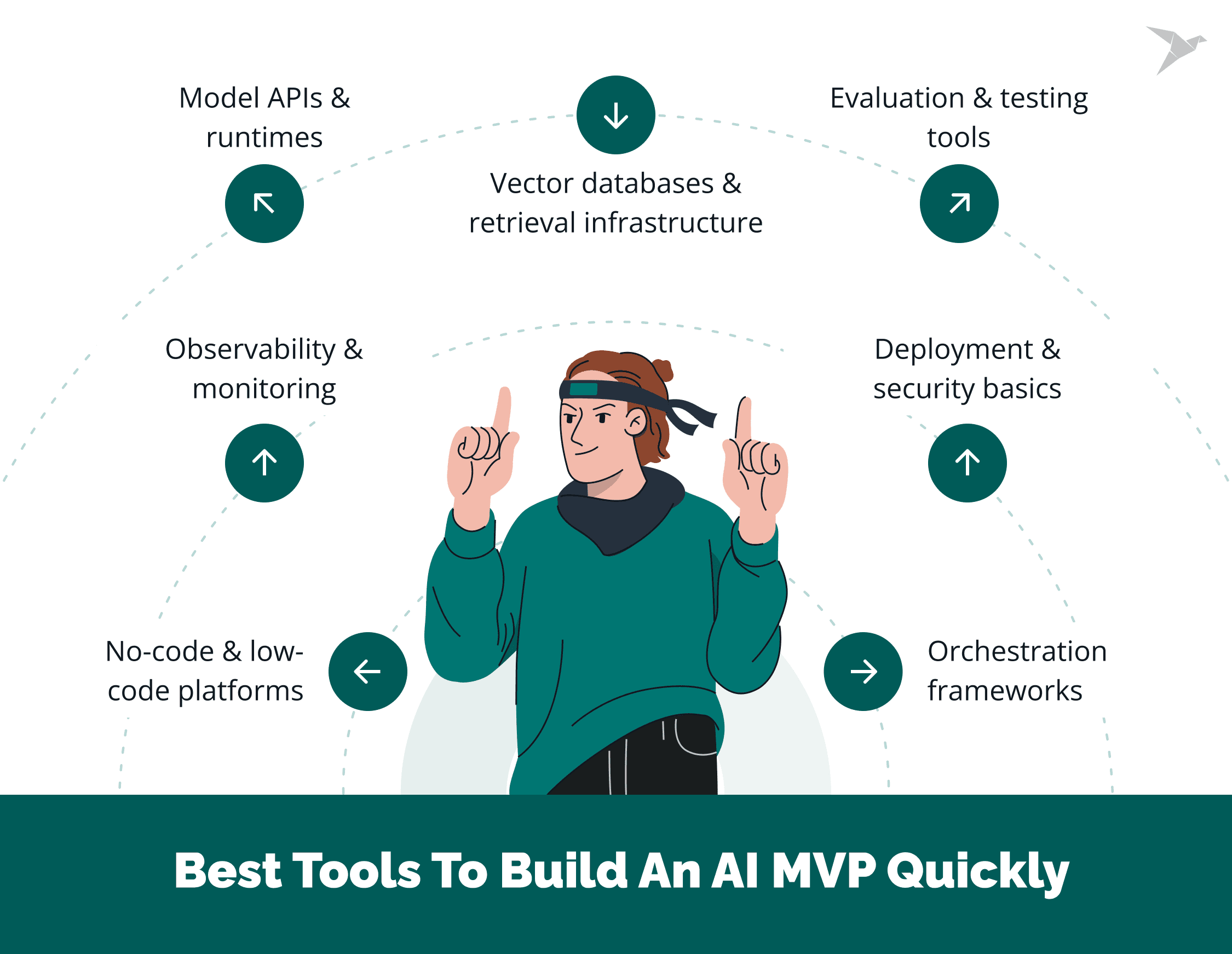 Model APIs & runtimes

Vector databases & retrieval infrastructure

Evaluation & testing tools

Observability & monitoring

Deployment & security basics

No-code & low-code platforms

Orchestration frameworks

Best Tools To Build An AI MVP Quickly